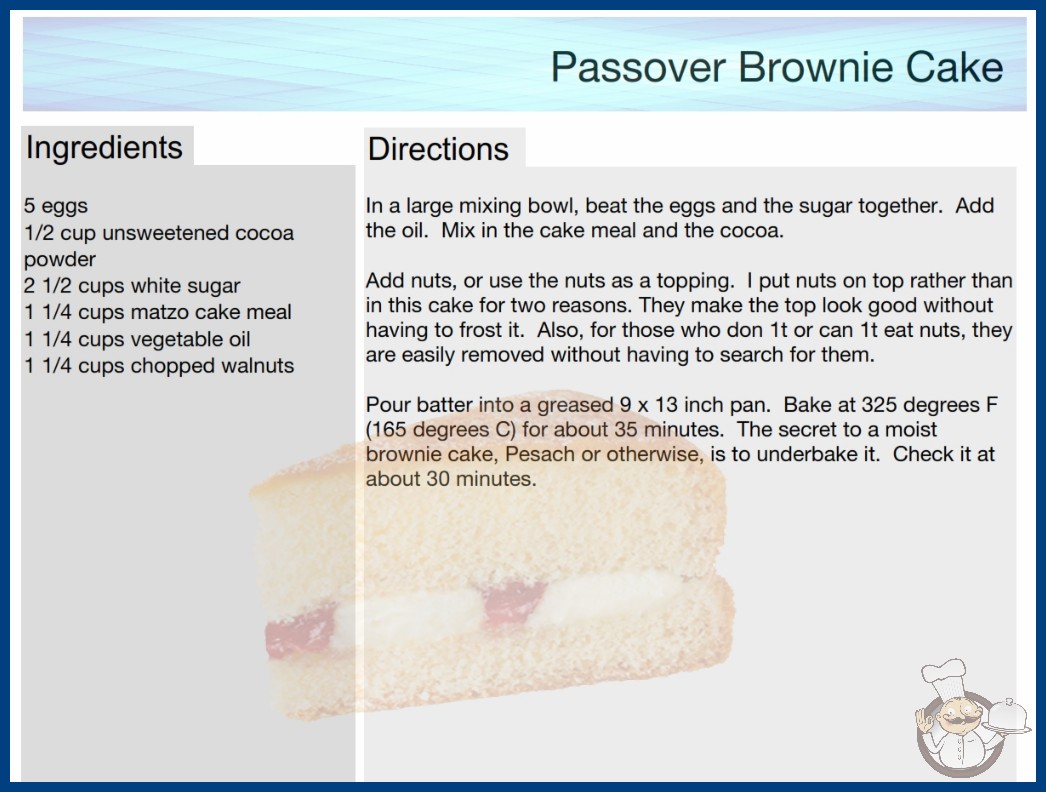 Passover Brownie Cake

Ingredients

5 eggs
1/2 cup unsweetened cocoa powder
2 1/2 cups white sugar
1 1/4 cups matzo cake meal
1 1/4 cups vegetable oil
1 1/4 cups chopped walnuts

Directions

In a large mixing bowl, beat the eggs and the sugar together. Add the oil. Mix in the cake meal and the cocoa.

Add nuts, or use the nuts as a topping. I put nuts on top rather than in this cake for two reasons. They make the top look good without having to frost it. Also, for those who don 1t or can 1t eat nuts, they are easily removed without having to search for them.

Pour batter into a greased 9 x 13 inch pan. Bake at 325 degrees F (165 degrees C) for about 35 minutes. The secret to a moist brownie cake, Pesach or otherwise, is to underbake it. Check it at about 30 minutes.